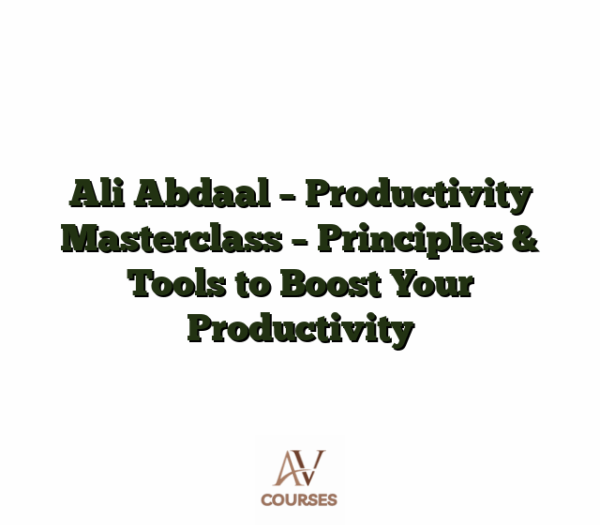 Ali Abdaal – Productivity Masterclass – Principles & Tools to Boost Your Productivity

AV
COURSES